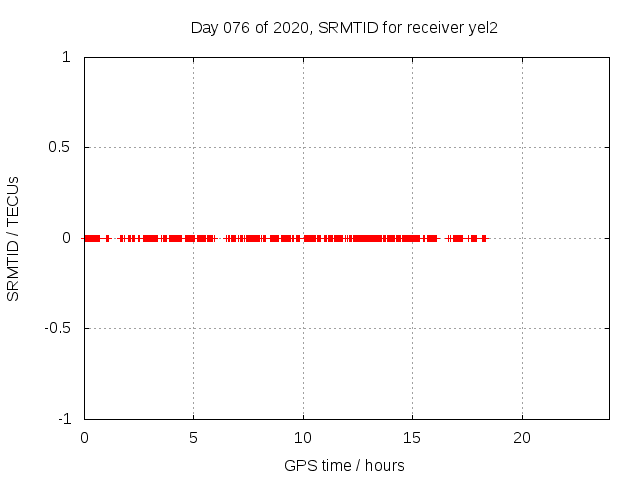 Day 076 of 2020, SRMTID for receiver yel2

SRMTID / TECUs

1
0.5
0
-0.5
-1

0
5
10
15
20

GPS time / hours